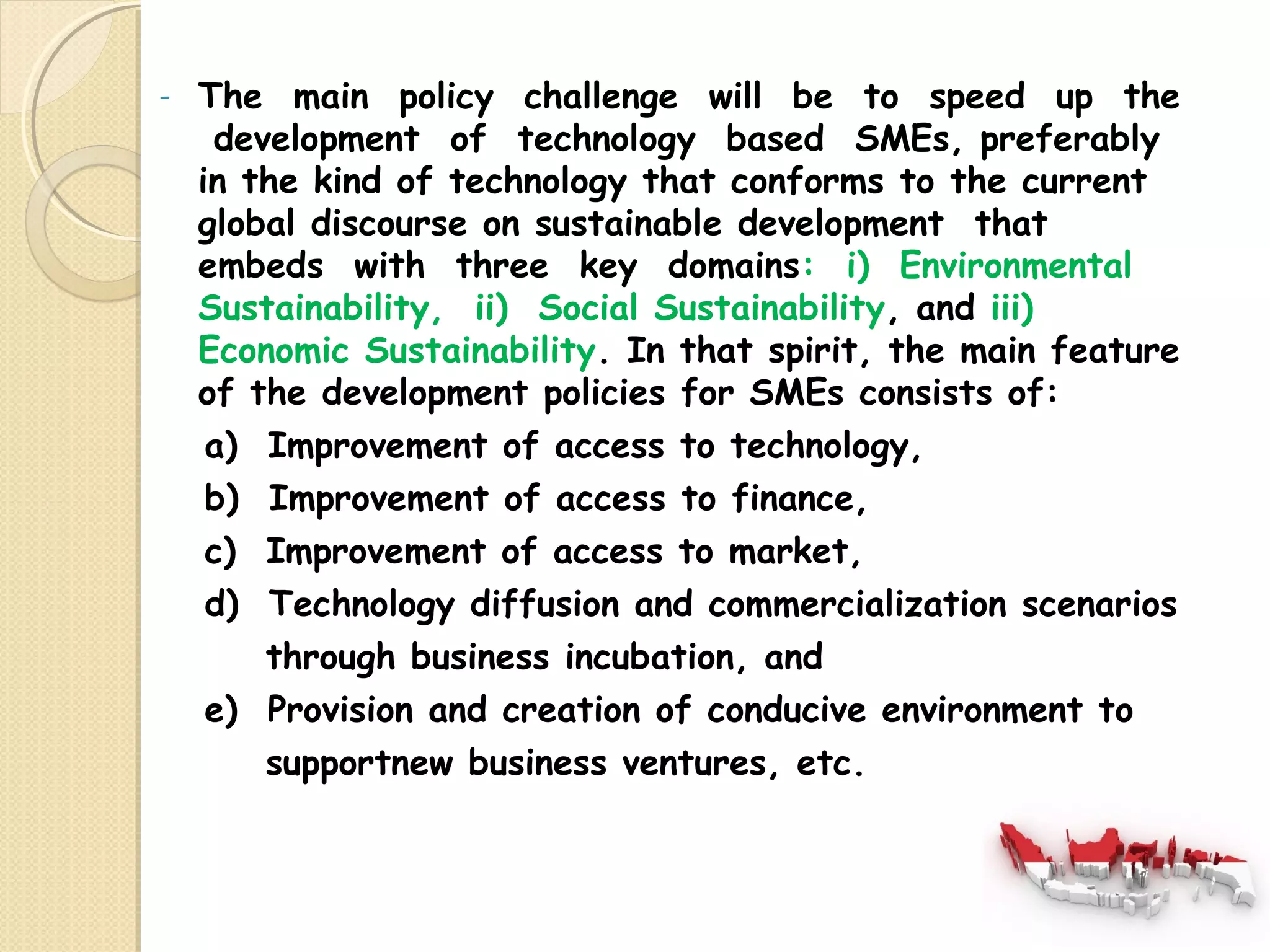 - The main policy challenge will be to speed up the development of technology based SMEs, preferably in the kind of technology that conforms to the current global discourse on sustainable development that embeds with three key domains: i) Environmental Sustainability, ii) Social Sustainability, and iii) Economic Sustainability. In that spirit, the main feature of the development policies for SMEs consists of:

a) Improvement of access to technology,

b) Improvement of access to finance,

c) Improvement of access to market,

d) Technology diffusion and commercialization scenarios through business incubation, and

e) Provision and creation of conducive environment to supportnew business ventures, etc.